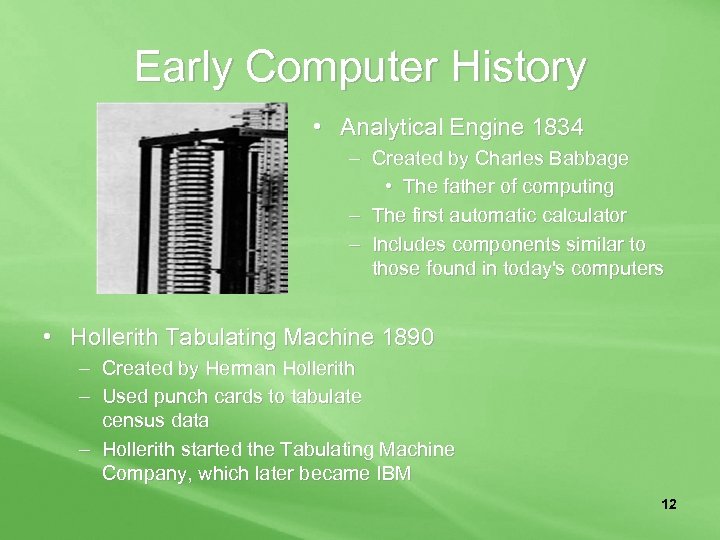 Early Computer History

• Analytical Engine 1834
– Created by Charles Babbage
• The father of computing
– The first automatic calculator
– Includes components similar to those found in today's computers

• Hollerith Tabulating Machine 1890
– Created by Herman Hollerith
– Used punch cards to tabulate census data
– Hollerith started the Tabulating Machine Company, which later became IBM

12